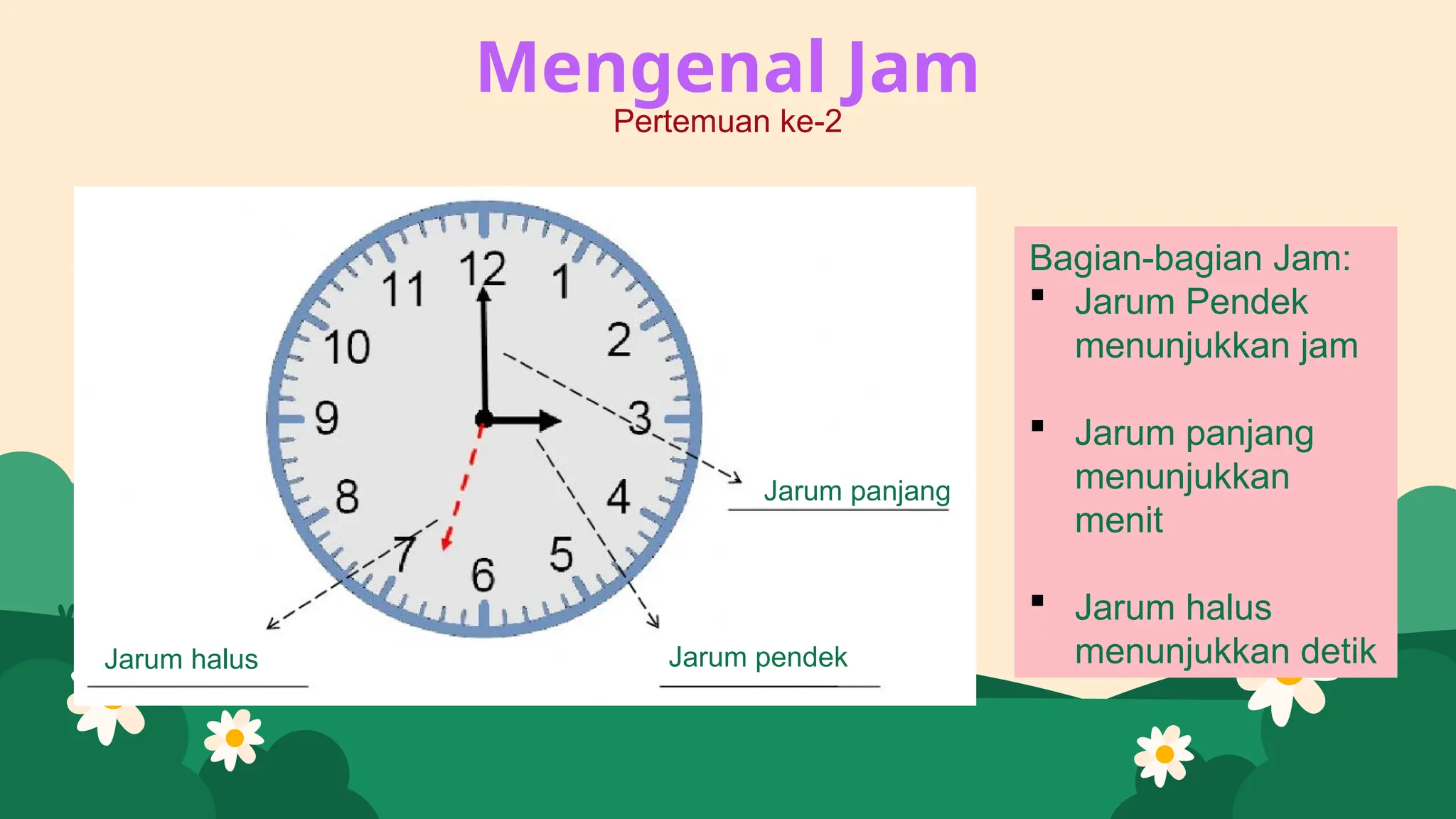 Mengenal Jam
Pertemuan ke-2

12
1
2
3
4
5
6
7
8
9
10
11

Jarum panjang

Jarum halus

Jarum pendek

Bagian-bagian Jam:
▪ Jarum Pendek menunjukkan jam

▪ Jarum panjang menunjukkan menit

▪ Jarum halus menunjukkan detik